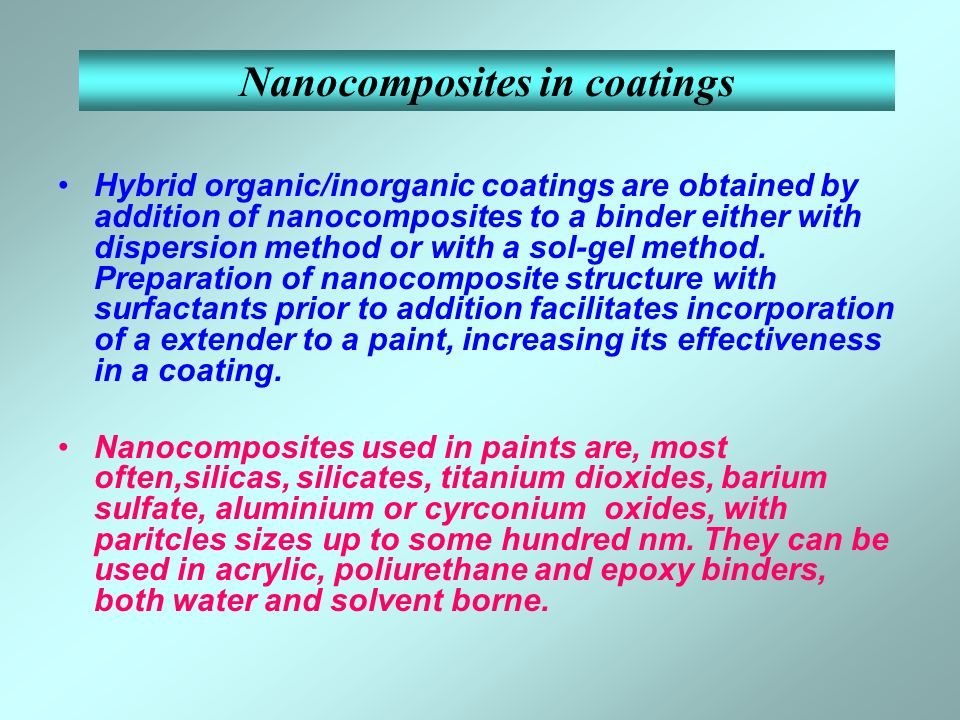 Nanocomposites in coatings

• Hybrid organic/inorganic coatings are obtained by addition of nanocomposites to a binder either with dispersion method or with a sol-gel method. Preparation of nanocomposite structure with surfactants prior to addition facilitates incorporation of a extender to a paint, increasing its effectiveness in a coating.

• Nanocomposites used in paints are, most often,silicas, silicates, titanium dioxides, barium sulfate, aluminium or cyrconium oxides, with paritcles sizes up to some hundred nm. They can be used in acrylic, poliurethane and epoxy binders, both water and solvent borne.